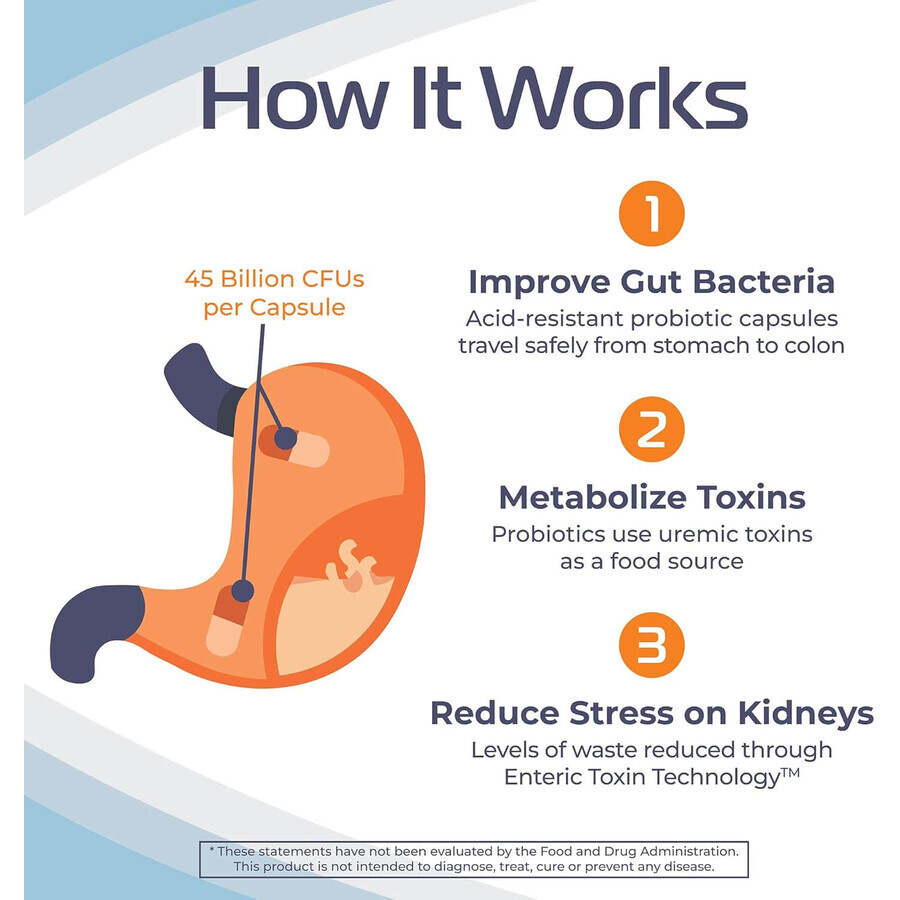 How It Works

45 Billion CFUs per Capsule

1

Improve Gut Bacteria

Acid-resistant probiotic capsules travel safely from stomach to colon

2

Metabolize Toxins

Probiotics use uremic toxins as a food source

3

Reduce Stress on Kidneys

Levels of waste reduced through Enteric Toxin Technology™

* These statements have not been evaluated by the Food and Drug Administration. This product is not intended to diagnose, treat, cure or prevent any disease.